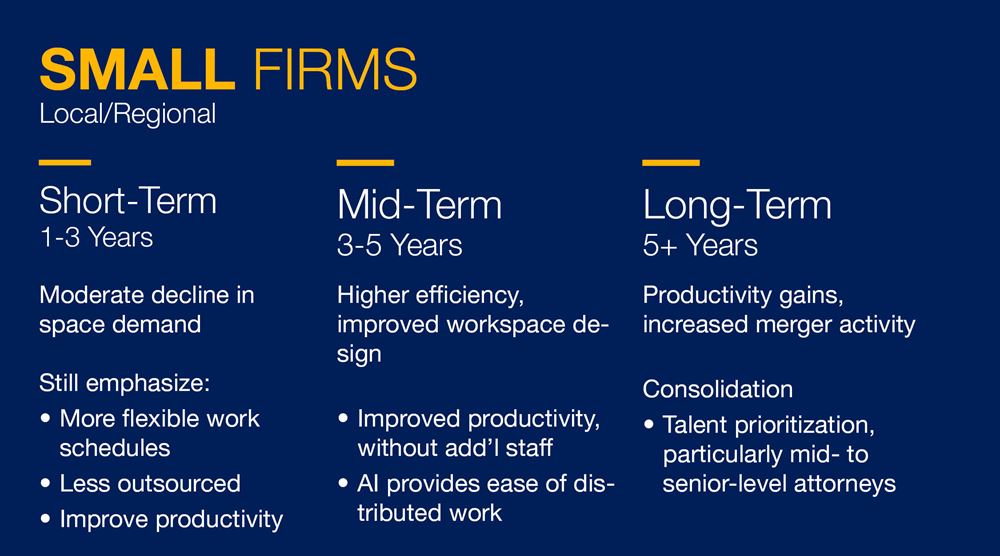 SMALL FIRMS
Local/Regional

Short-Term
1-3 Years

Moderate decline in space demand

Still emphasize:
• More flexible work schedules
• Less outsourced
• Improve productivity

Mid-Term
3-5 Years

Higher efficiency, improved workspace design

• Improved productivity, without add'l staff
• AI provides ease of distributed work

Long-Term
5+ Years

Productivity gains, increased merger activity

Consolidation
• Talent prioritization, particularly mid- to senior-level attorneys